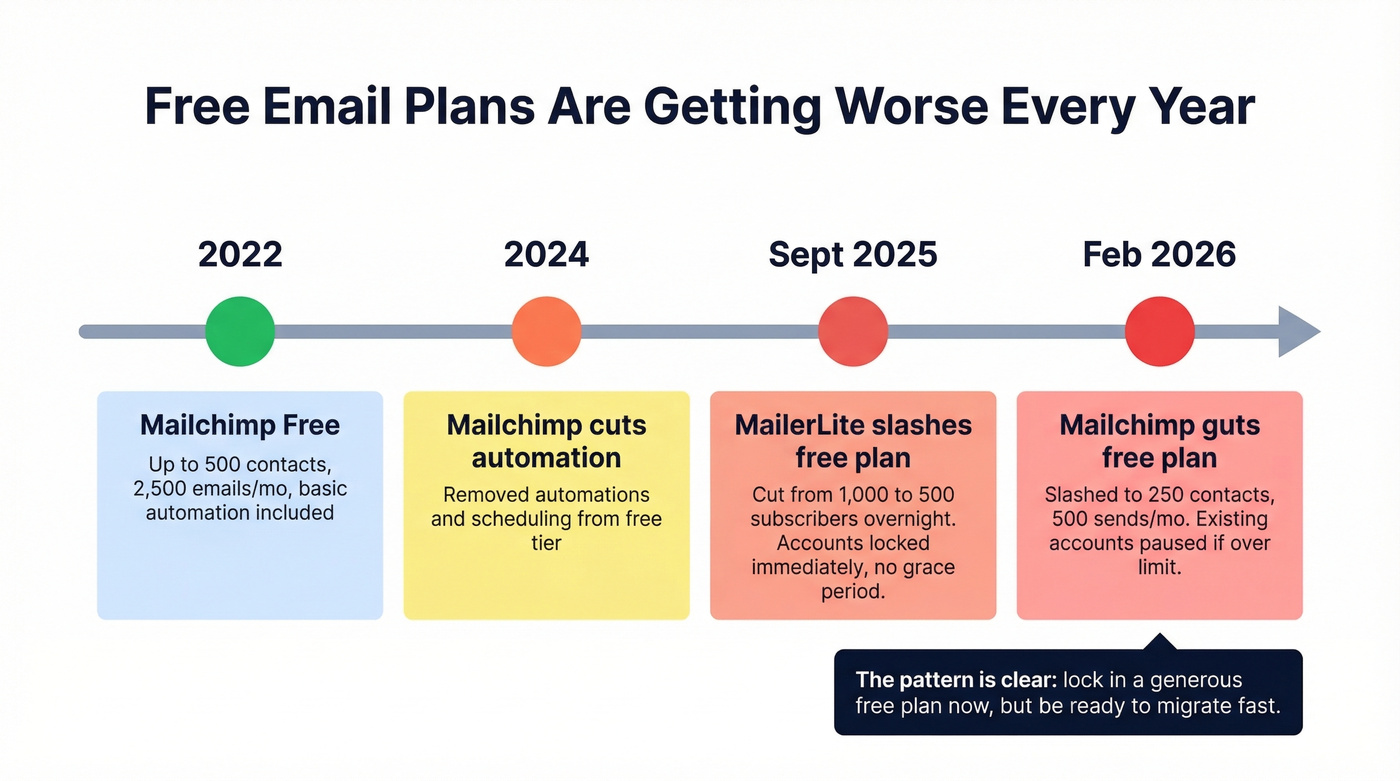 Free Email Plans Are Getting Worse Every Year

2022

Mailchimp Free

Up to 500 contacts, 2,500 emails/mo, basic automation included

2024

Mailchimp cuts automation

Removed automations and scheduling from free tier

Sept 2025

MailerLite slashes free plan

Cut from 1,000 to 500 subscribers overnight. Accounts locked immediately, no grace period.

Feb 2026

Mailchimp guts free plan

Slashed to 250 contacts, 500 sends/mo. Existing accounts paused if over limit.

The pattern is clear: lock in a generous free plan now, but be ready to migrate fast.